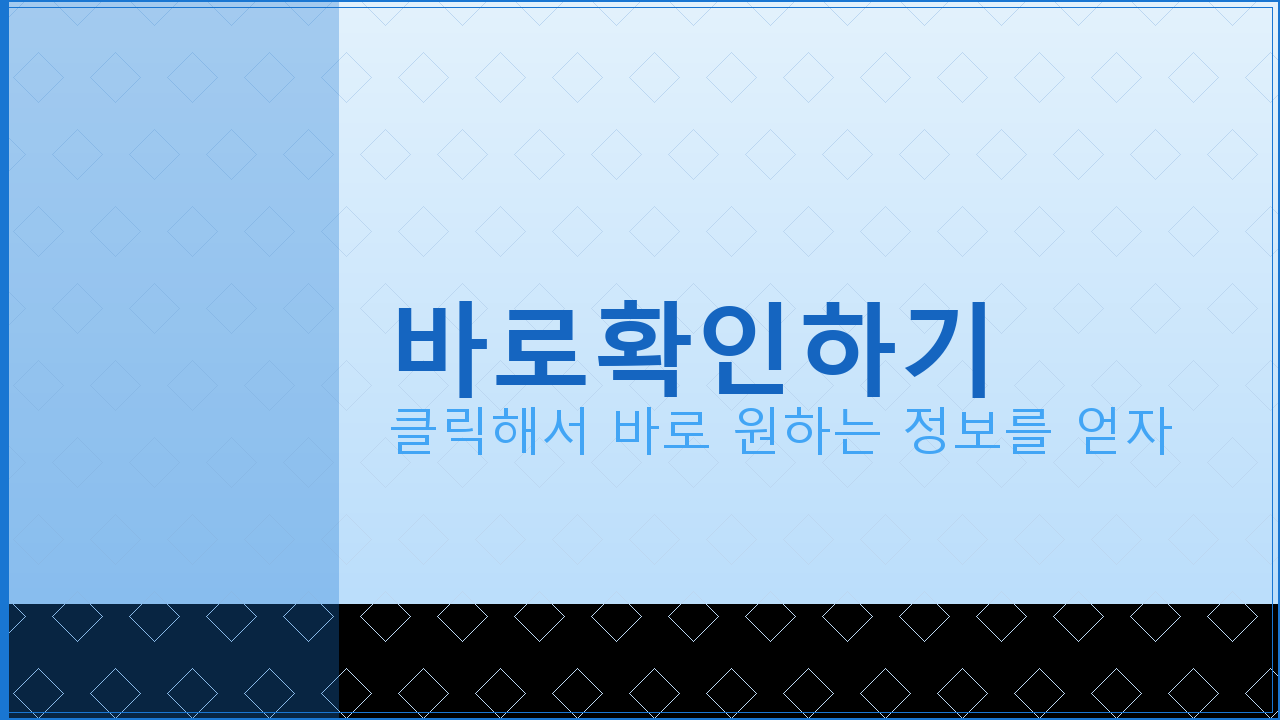 바로확인하기

클릭해서 바로 원하는 정보를 얻자